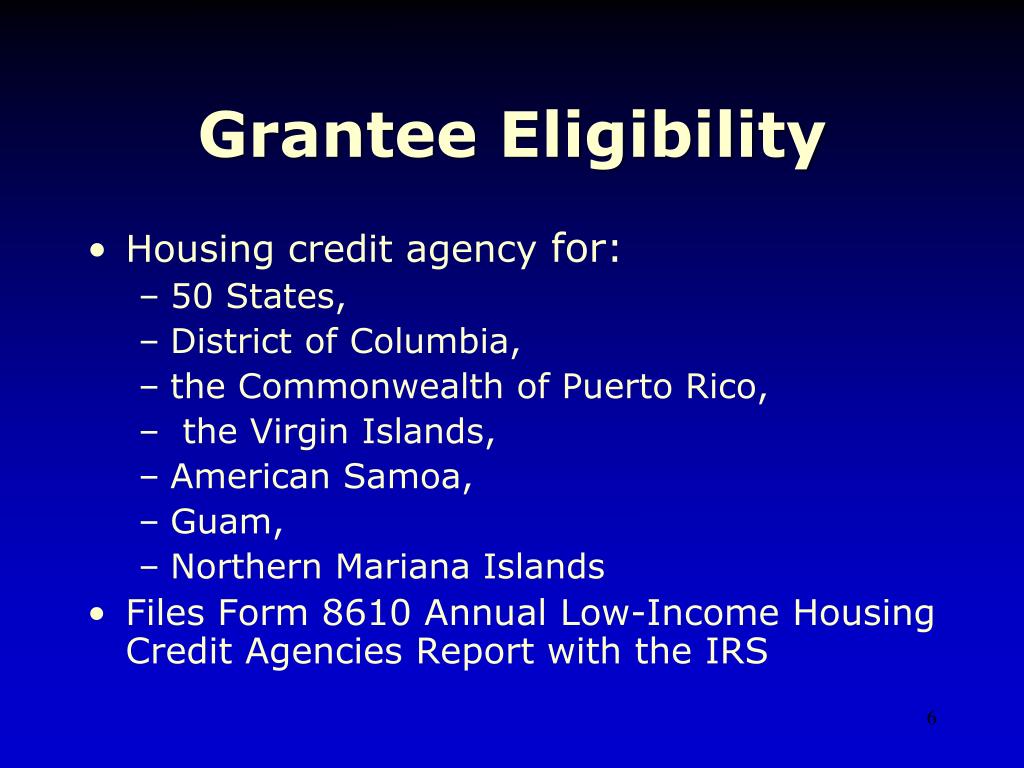 Grantee Eligibility

• Housing credit agency for:
– 50 States,
– District of Columbia,
– the Commonwealth of Puerto Rico,
– the Virgin Islands,
– American Samoa,
– Guam,
– Northern Mariana Islands
• Files Form 8610 Annual Low-Income Housing Credit Agencies Report with the IRS

6